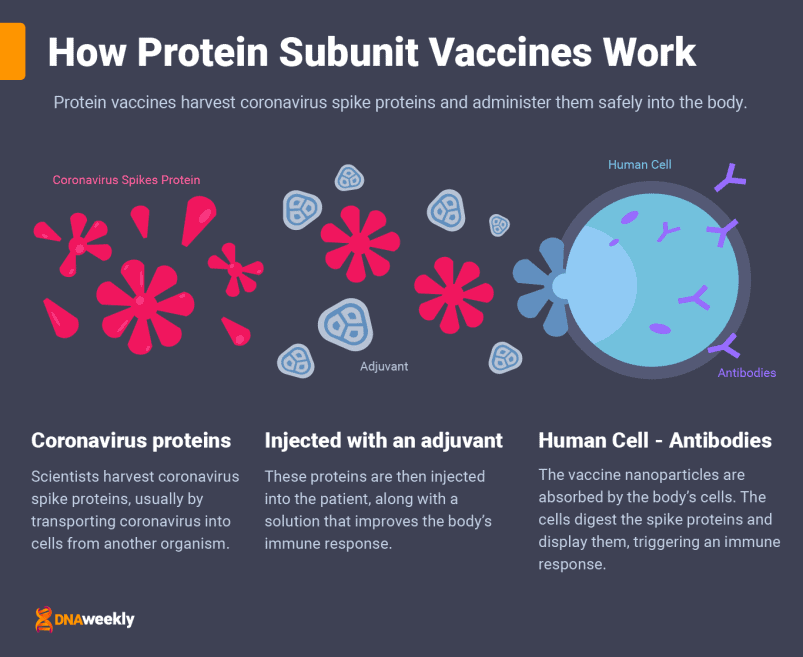 How Protein Subunit Vaccines Work

Protein vaccines harvest coronavirus spike proteins and administer them safely into the body.

Coronavirus Spikes Protein

Adjuvant

Human Cell

Antibodies

Coronavirus proteins

Scientists harvest coronavirus spike proteins, usually by transporting coronavirus into cells from another organism.

Injected with an adjuvant

These proteins are then injected into the patient, along with a solution that improves the body's immune response.

Human Cell - Antibodies

The vaccine nanoparticles are absorbed by the body's cells. The cells digest the spike proteins and display them, triggering an immune response.

DNAweekly